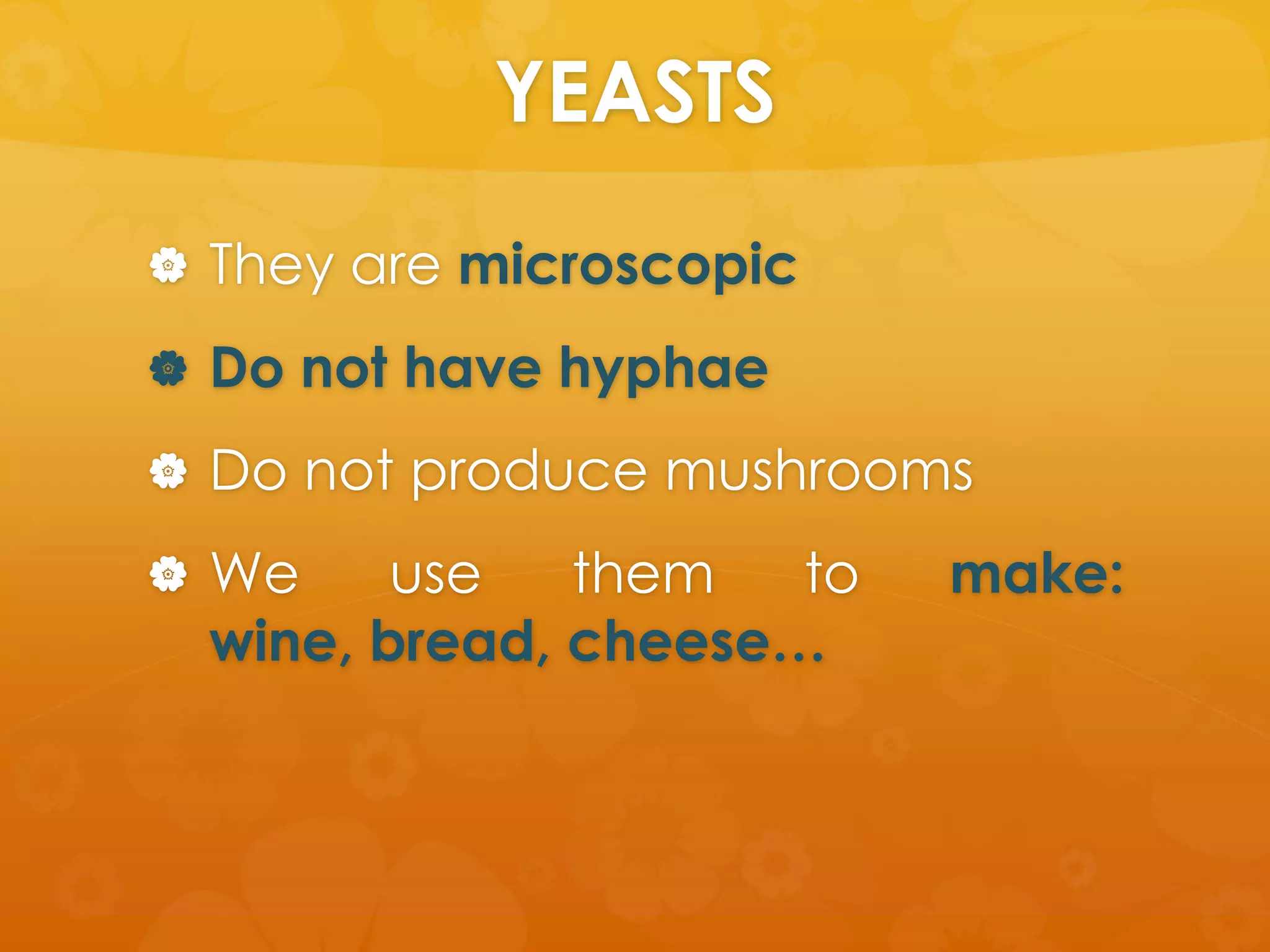 YEASTS

They are microscopic

Do not have hyphae

Do not produce mushrooms

We use them to make: wine, bread, cheese…